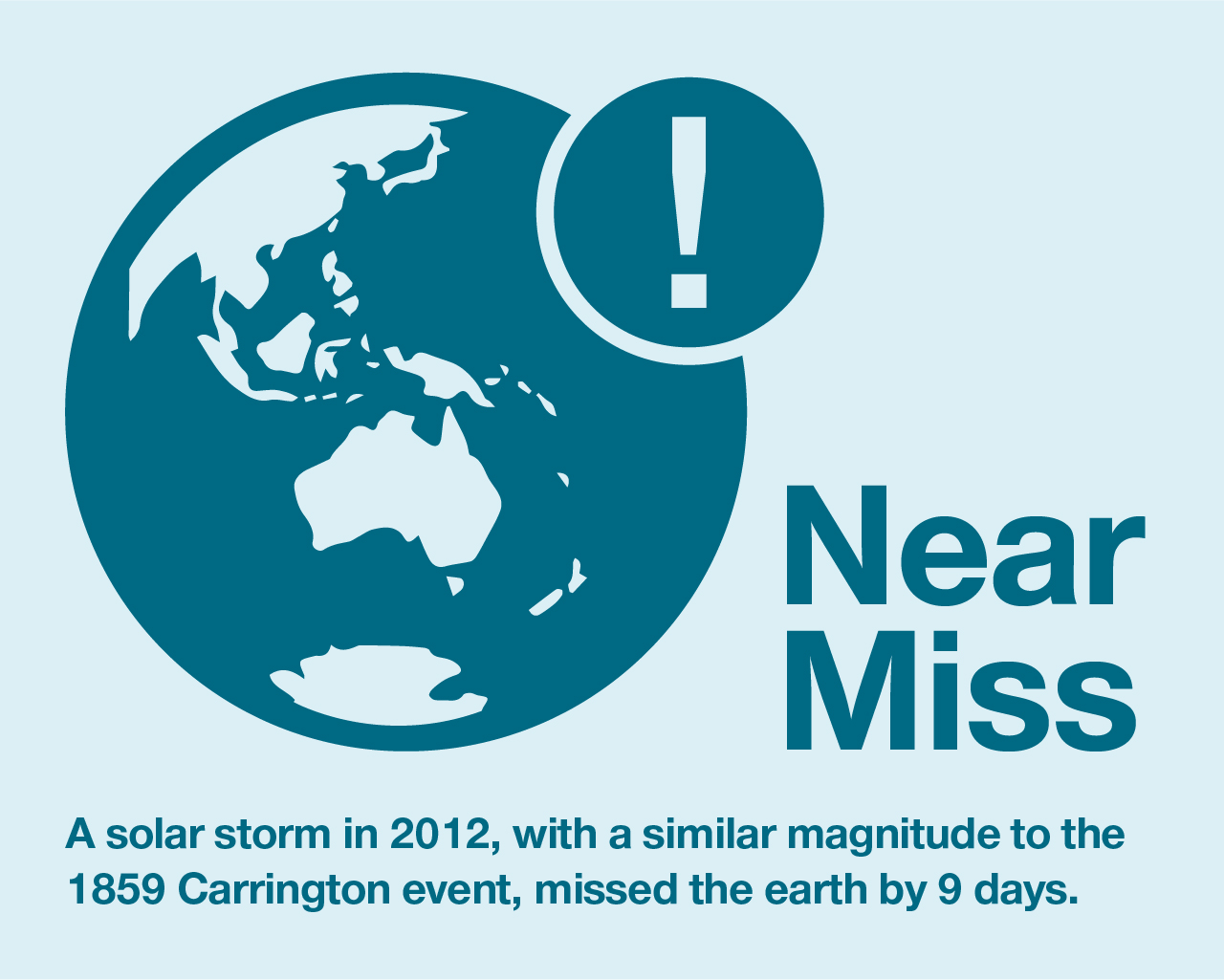 !

Near Miss

A solar storm in 2012, with a similar magnitude to the 1859 Carrington event, missed the earth by 9 days.